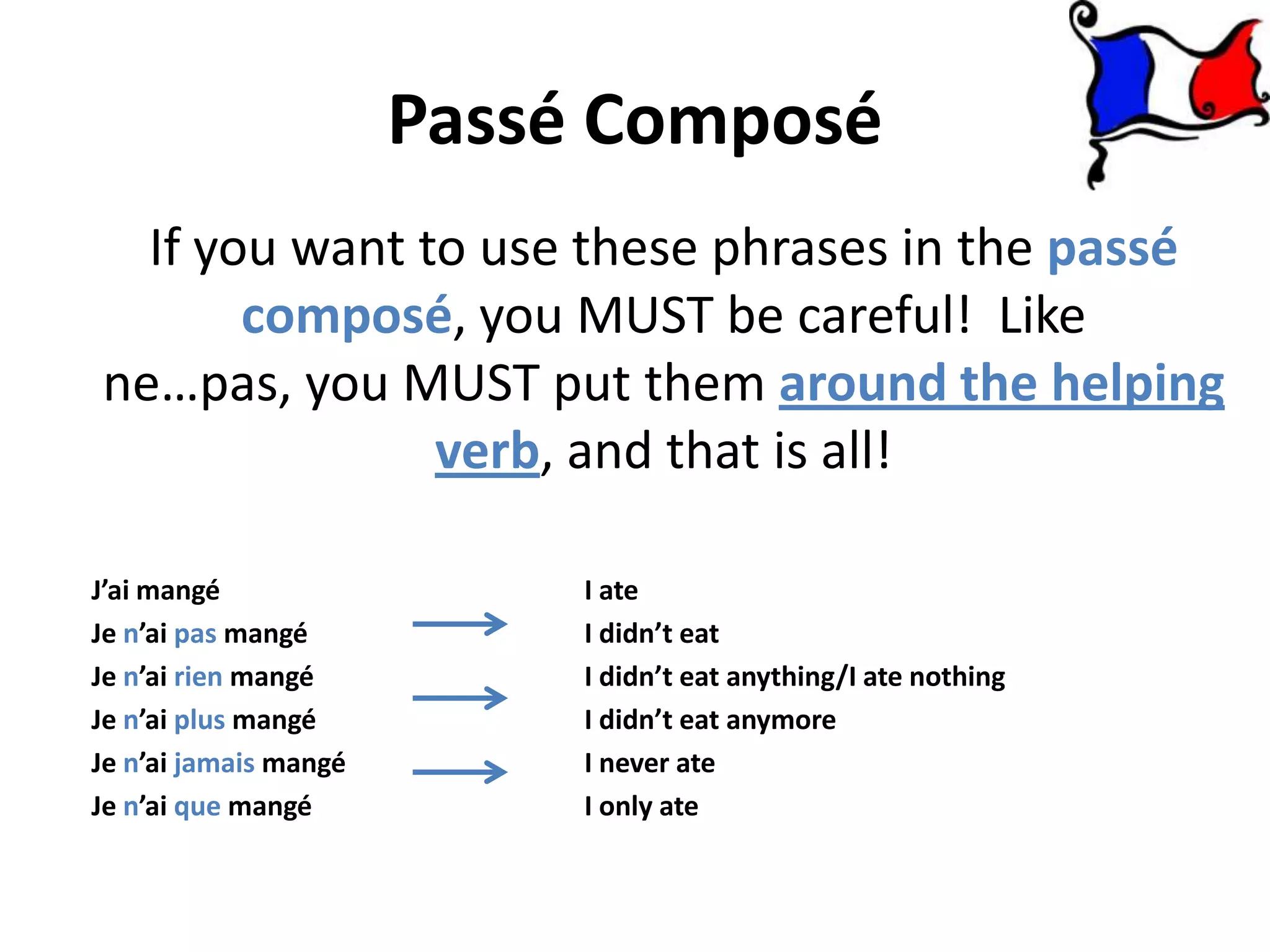 Passé Composé

If you want to use these phrases in the passé composé, you MUST be careful! Like ne…pas, you MUST put them around the helping verb, and that is all!

J'ai mangé
Je n'ai pas mangé
Je n'ai rien mangé
Je n'ai plus mangé
Je n'ai jamais mangé
Je n'ai que mangé

I ate
I didn't eat
I didn't eat anything/I ate nothing
I didn't eat anymore
I never ate
I only ate